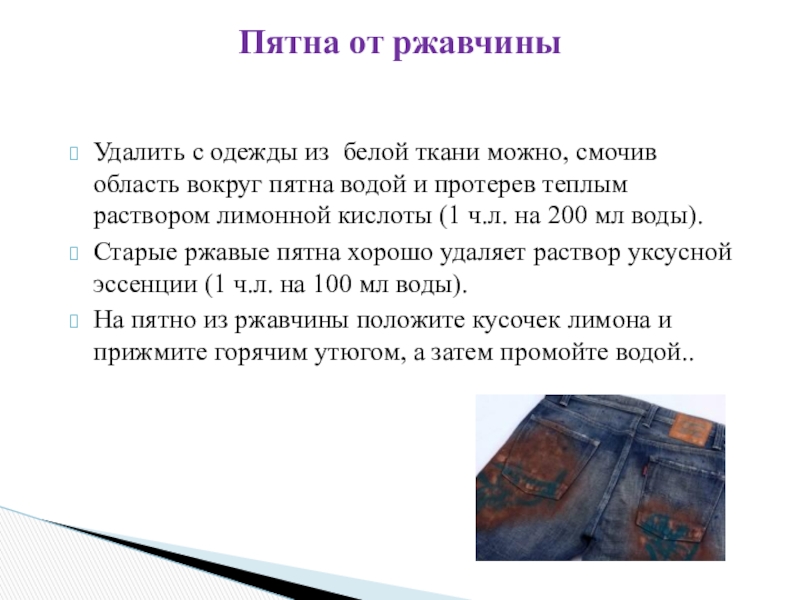 Пятна от ржавчины

Удалить с одежды из белой ткани можно, смочив область вокруг пятна водой и протерев теплым раствором лимонной кислоты (1 ч.л. на 200 мл воды).

Старые ржавые пятна хорошо удаляет раствор уксусной эссенции (1 ч.л. на 100 мл воды).

На пятно из ржавчины положите кусочек лимона и прижмите горячим утюгом, а затем промойте водой..